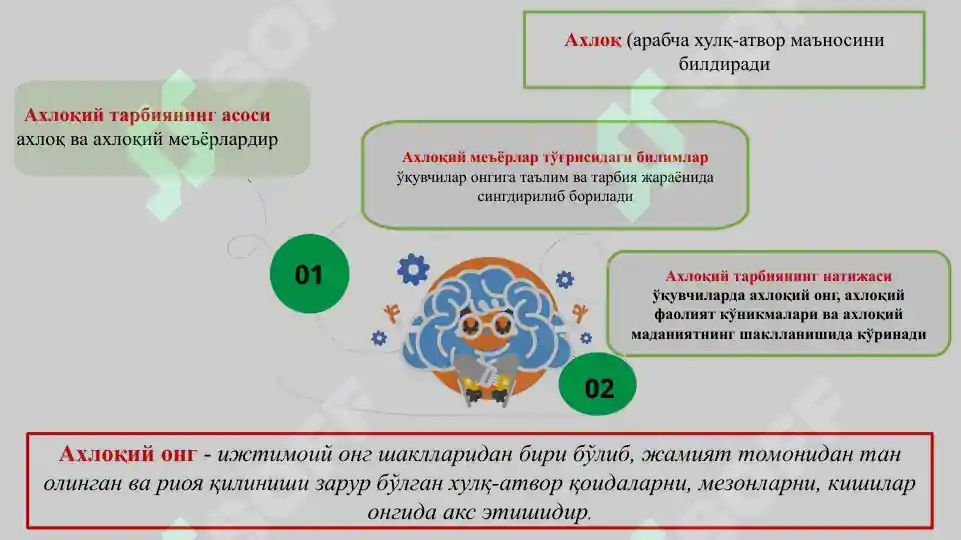 Ахлоқ (арабча хулқ-атвор маъносини билдиради

Ахлоқий тарбиянинг асоси ахлоқ ва ахлоқий меъёрлардир

Ахлоқий меъёрлар тўғрисидаги билимлар ўқувчилар онгига таълим ва тарбия жараёнида сингдирилиб борилади

01

Ахлоқий тарбиянинг натижаси ўқувчиларда ахлоқий онг, ахлоқий фаолият кўникмалари ва ахлоқий маданиятнинг шаклланишида кўринади

02

Ахлоқий онг - ижтимоий онг шаклларидан бири бўлиб, жамият томонидан тан олинган ва риоя қилиниши зарур бўлган хулқ-атвор қоидаларни, мезонларни, кишилар онгида акс этишидир.